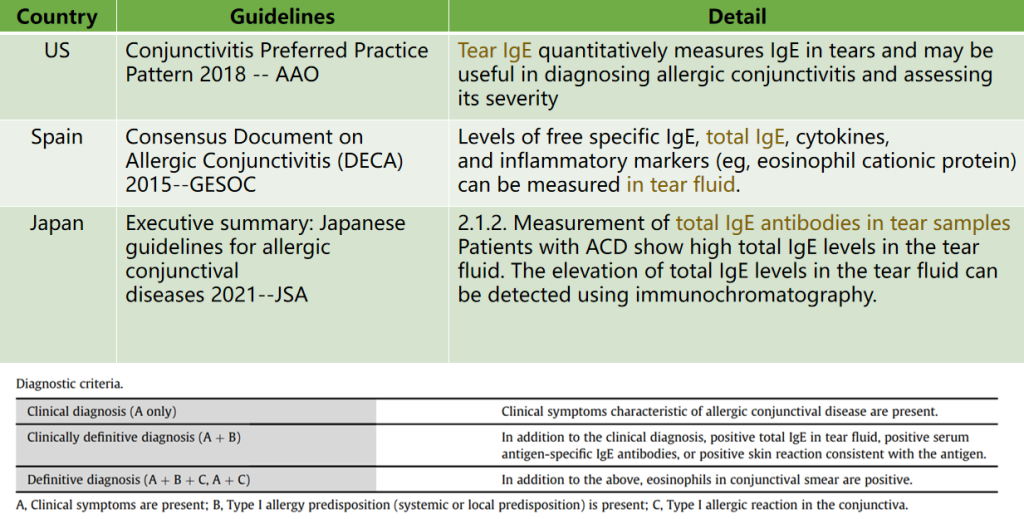 | Country | Guidelines | Detail |
|---|---|---|
| US | Conjunctivitis Preferred Practice Pattern 2018 -- AAO | Tear IgE quantitatively measures IgE in tears and may be useful in diagnosing allergic conjunctivitis and assessing its severity |
| Spain | Consensus Document on Allergic Conjunctivitis (DECA) 2015--GESOC | Levels of free specific IgE, total IgE, cytokines, and inflammatory markers (eg, eosinophil cationic protein) can be measured in tear fluid. |
| Japan | Executive summary: Japanese guidelines for allergic conjunctival diseases 2021--JSA | 2.1.2. Measurement of total IgE antibodies in tear samples Patients with ACD show high total IgE levels in the tear fluid. The elevation of total IgE levels in the tear fluid can be detected using immunochromatography. |

Diagnostic criteria.

| | |
|---|---|
| Clinical diagnosis (A only) | Clinical symptoms characteristic of allergic conjunctival disease are present. |
| Clinically definitive diagnosis (A + B) | In addition to the clinical diagnosis, positive total IgE in tear fluid, positive serum antigen-specific IgE antibodies, or positive skin reaction consistent with the antigen. |
| Definitive diagnosis (A + B + C, A + C) | In addition to the above, eosinophils in conjunctival smear are positive. |

A, Clinical symptoms are present; B, Type I allergy predisposition (systemic or local predisposition) is present; C, Type I allergic reaction in the conjunctiva.